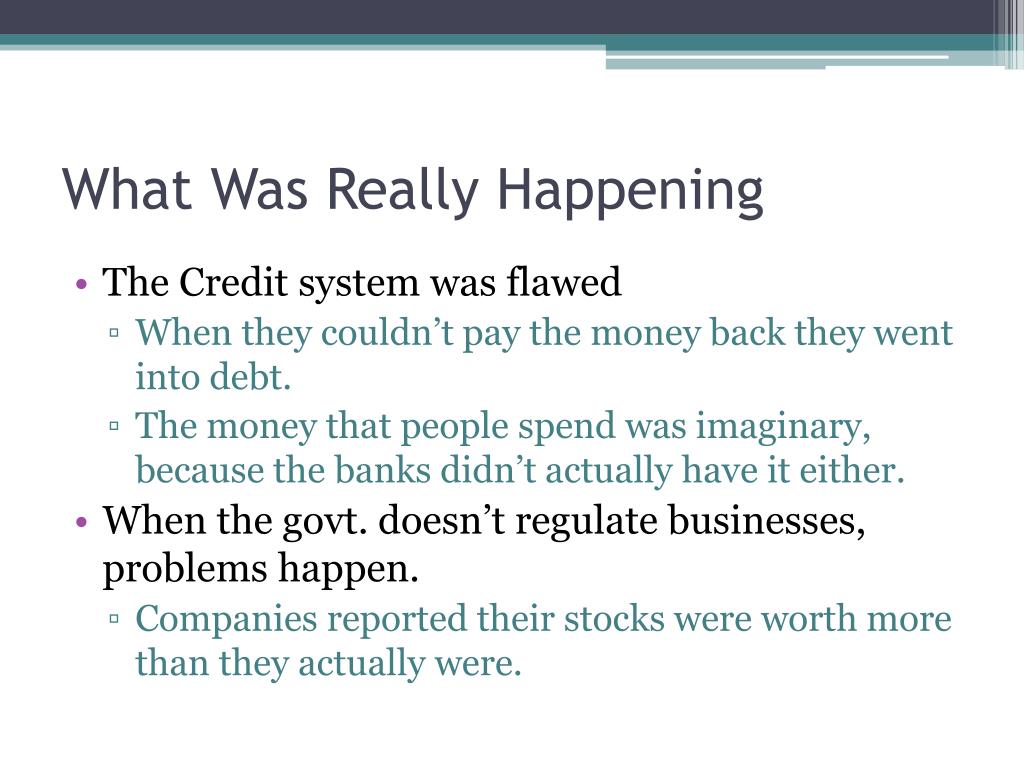 What Was Really Happening

• The Credit system was flawed
▫ When they couldn’t pay the money back they went into debt.
▫ The money that people spend was imaginary, because the banks didn’t actually have it either.
• When the govt. doesn’t regulate businesses, problems happen.
▫ Companies reported their stocks were worth more than they actually were.